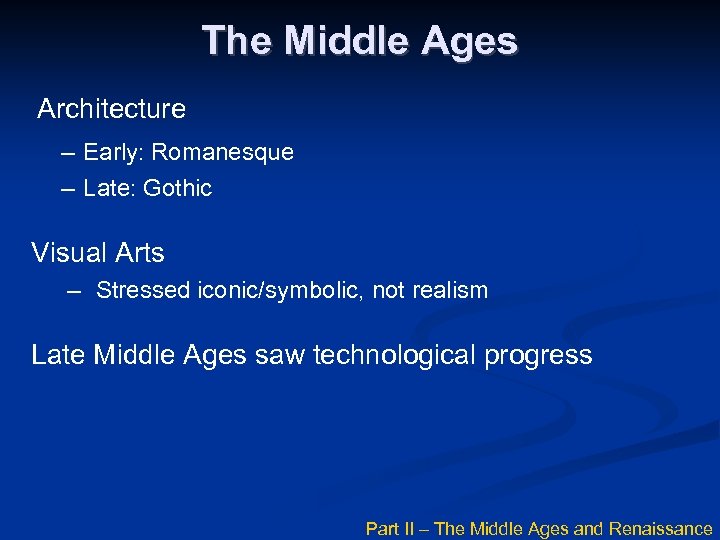 The Middle Ages

Architecture

– Early: Romanesque

– Late: Gothic

Visual Arts

– Stressed iconic/symbolic, not realism

Late Middle Ages saw technological progress

Part II – The Middle Ages and Renaissance